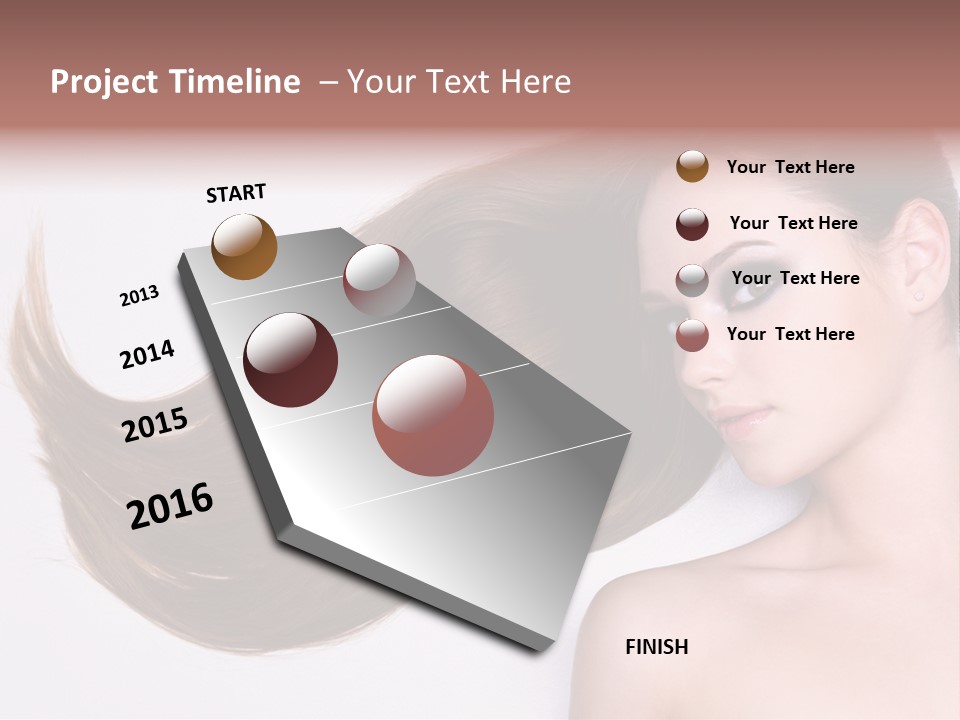 Project Timeline – Your Text Here

START

2013

2014

2015

2016

Your Text Here

Your Text Here

Your Text Here

Your Text Here

FINISH